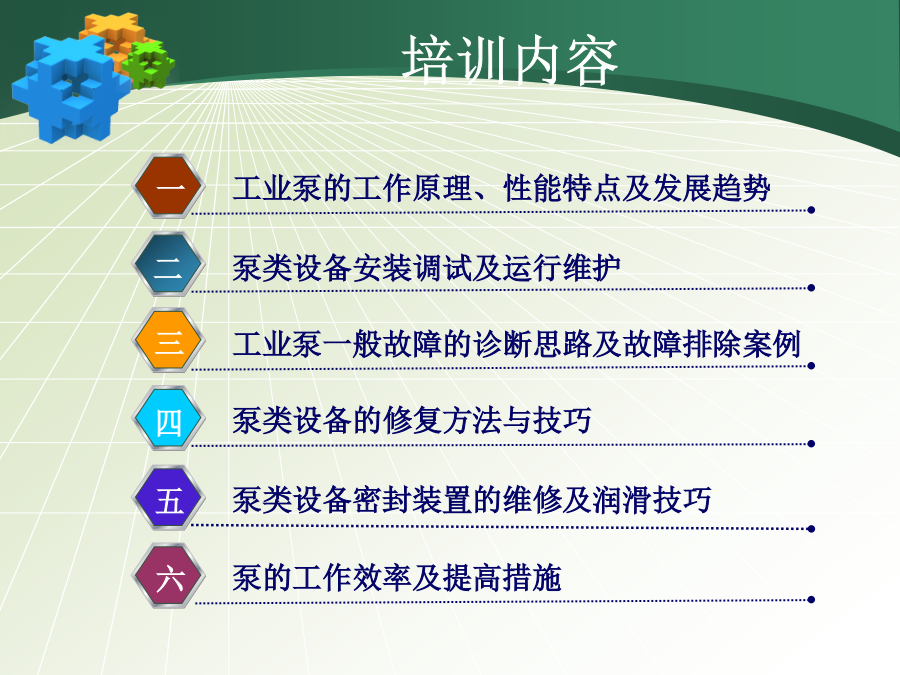 培训内容

一 工业泵的工作原理、性能特点及发展趋势

二 泵类设备安装调试及运行维护

三 工业泵一般故障的诊断思路及故障排除案例

四 泵类设备的修复方法与技巧

五 泵类设备密封装置的维修及润滑技巧

六 泵的工作效率及提高措施